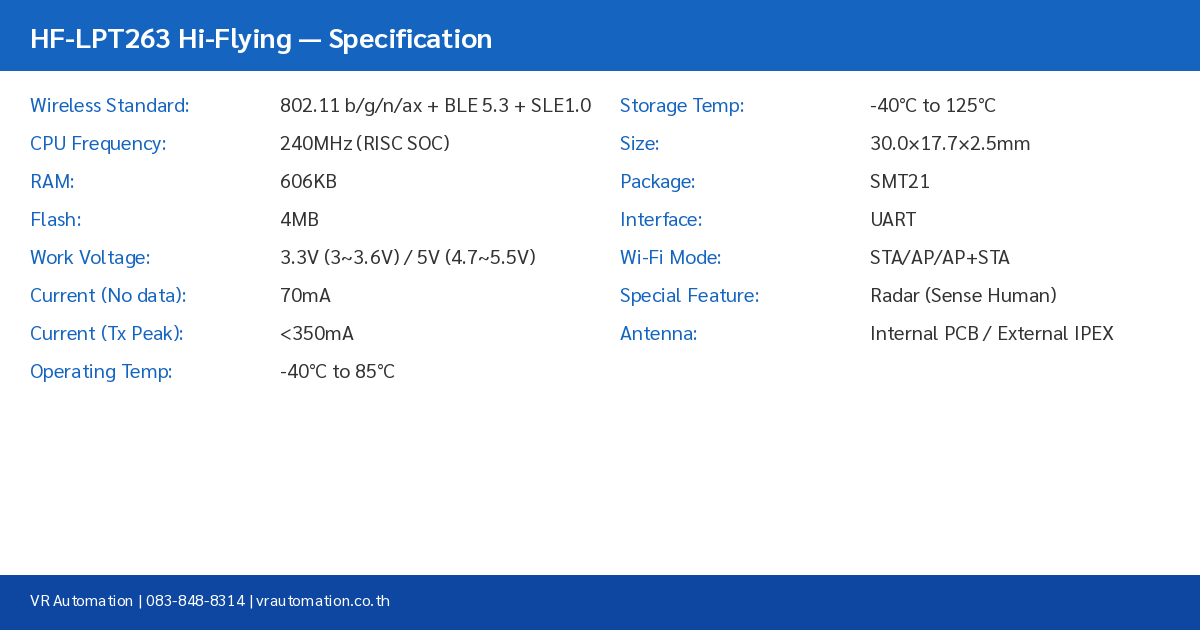 HF-LPT263 Hi-Flying — Specification

Wireless Standard: 802.11 b/g/n/ax + BLE 5.3 + SLE1.0
CPU Frequency: 240MHz (RISC SOC)
RAM: 606KB
Flash: 4MB
Work Voltage: 3.3V (3~3.6V) / 5V (4.7~5.5V)
Current (No data): 70mA
Current (Tx Peak): <350mA
Operating Temp: -40°C to 85°C

Storage Temp: -40°C to 125°C
Size: 30.0×17.7×2.5mm
Package: SMT21
Interface: UART
Wi-Fi Mode: STA/AP/AP+STA
Special Feature: Radar (Sense Human)
Antenna: Internal PCB / External IPEX

VR Automation | 083-848-8314 | vrautomation.co.th